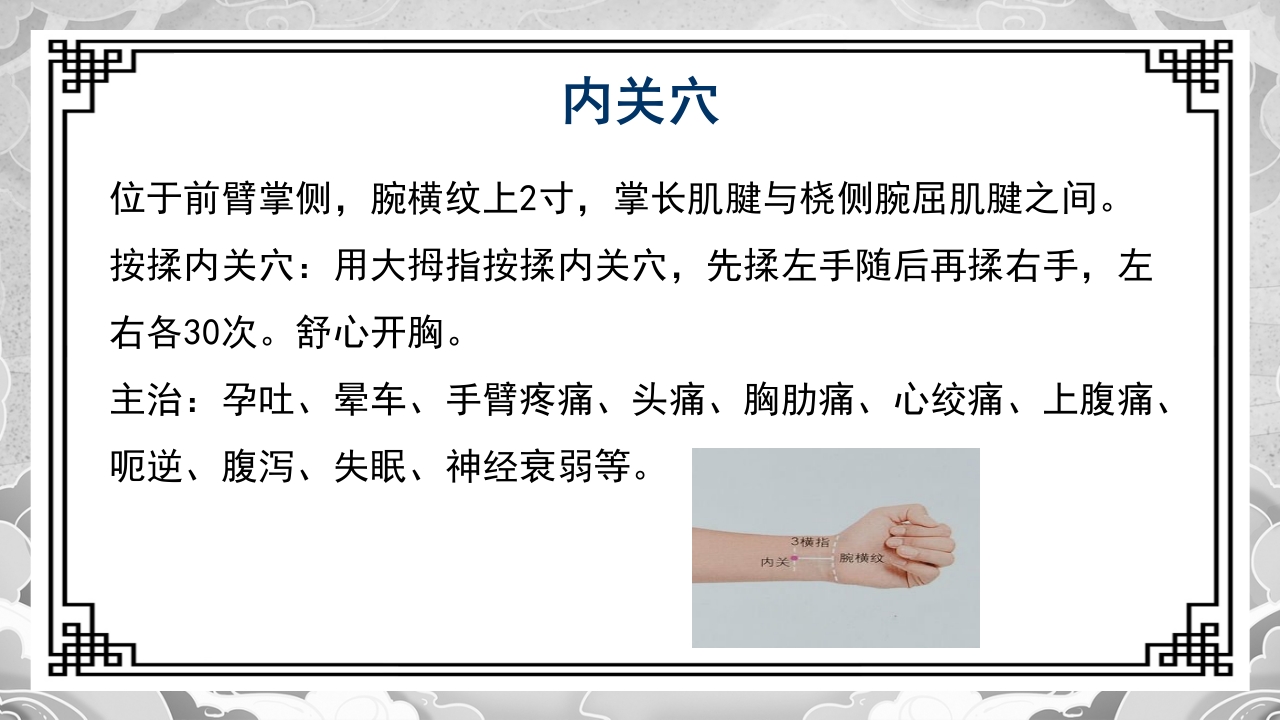 内关穴

位于前臂掌侧，腕横纹上2寸，掌长肌腱与桡侧腕屈肌腱之间。

按揉内关穴：用大拇指按揉内关穴，先揉左手随后再揉右手，左右各30次。舒心开胸。

主治：孕吐、晕车、手臂疼痛、头痛、胸肋痛、心绞痛、上腹痛、呃逆、腹泻、失眠、神经衰弱等。

3横指
内关
腕横纹